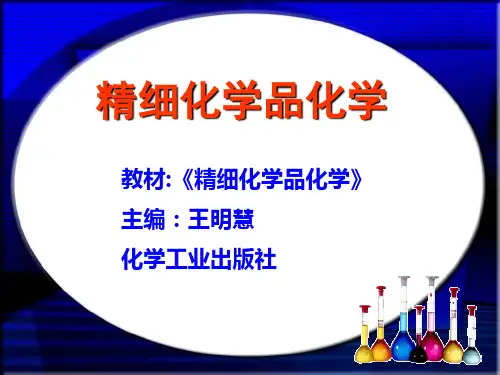 精细化学品化学

教材:《精细化学品化学》
主编：王明慧
化学工业出版社